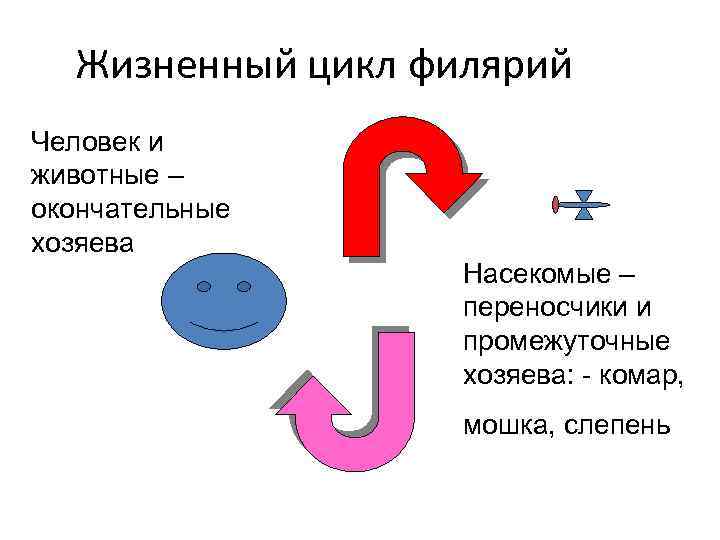 Жизненный цикл филярий

Человек и животные – окончательные хозяева

Насекомые – переносчики и промежуточные хозяева: - комар,

мошка, слепень